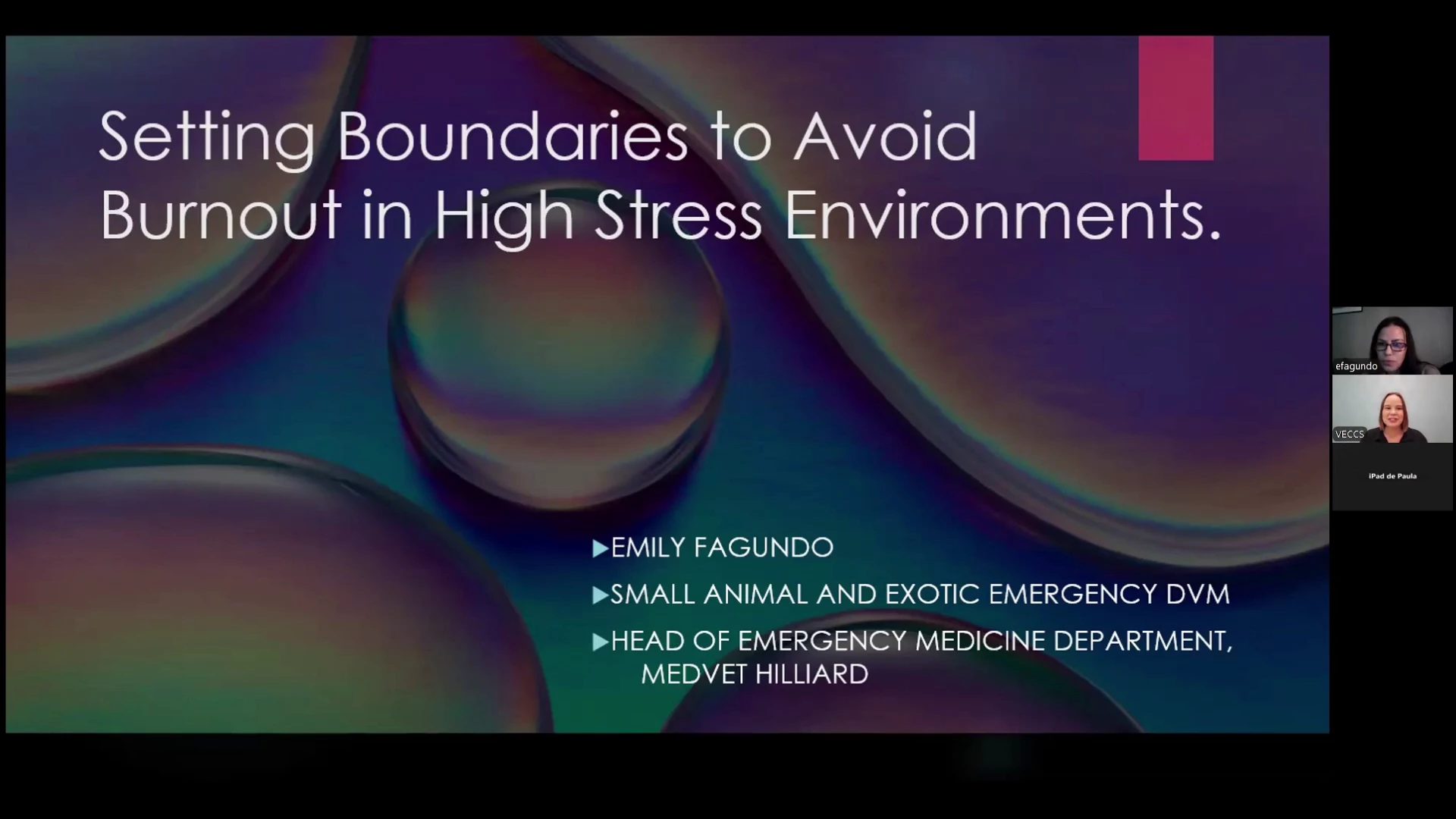 Setting Boundaries to Avoid Burnout in High Stress Environments.

▶EMILY FAGUNDO

▶SMALL ANIMAL AND EXOTIC EMERGENCY DVM

▶HEAD OF EMERGENCY MEDICINE DEPARTMENT, MEDVET HILLIARD

efagundo

VECCS

iPad de Paula